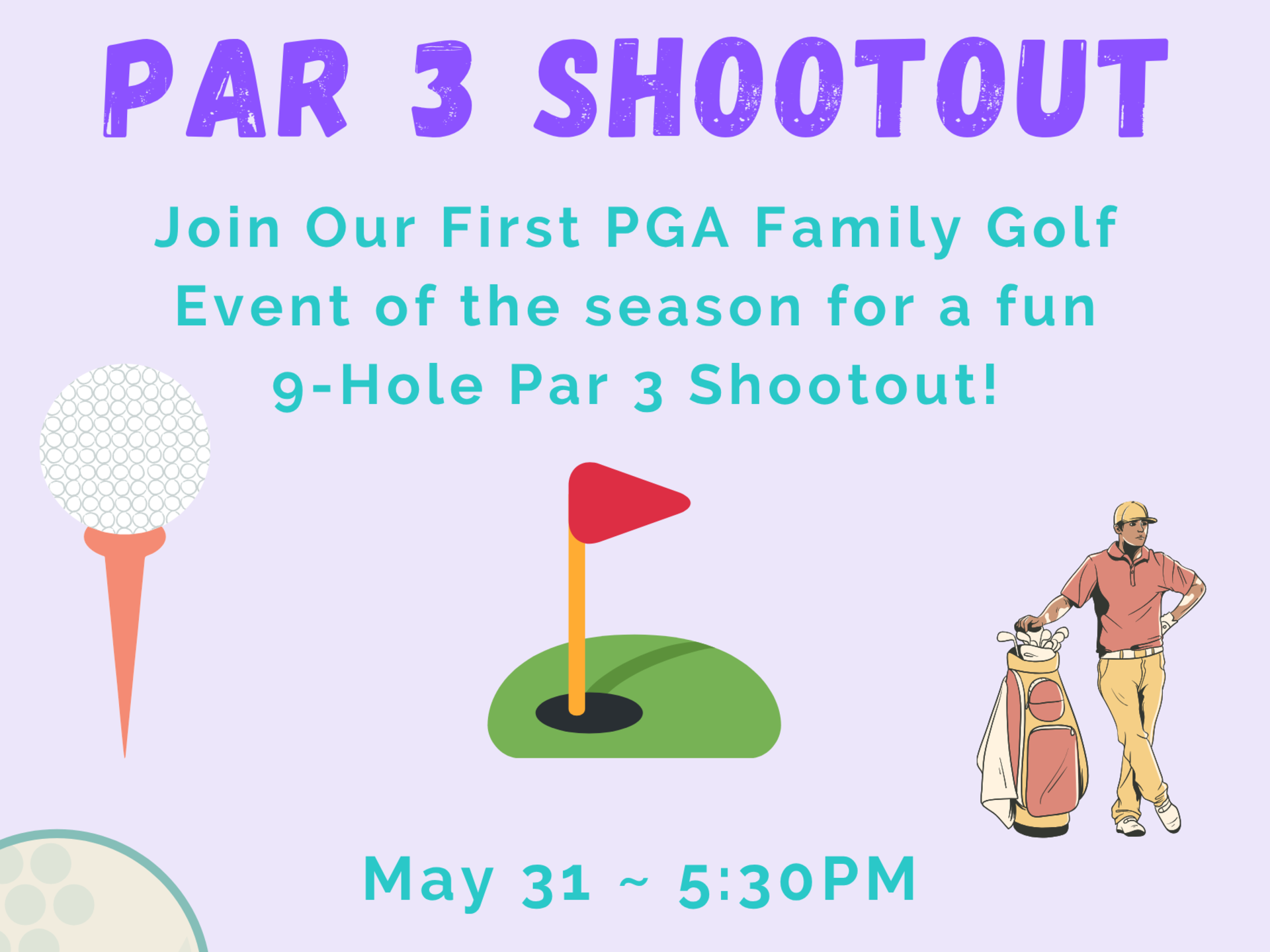 PAR 3 SHOOTOUT

Join Our First PGA Family Golf Event of the season for a fun 9-Hole Par 3 Shootout!

May 31 ~ 5:30PM